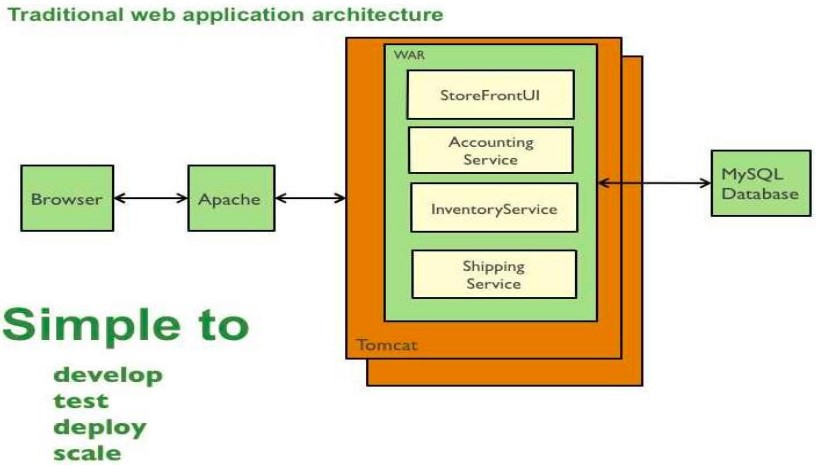 Traditional web application architecture

Browser

Apache

WAR

StoreFrontUI

Accounting Service

InventoryService

Shipping Service

Tomcat

MySQL Database

Simple to

develop
test
deploy
scale